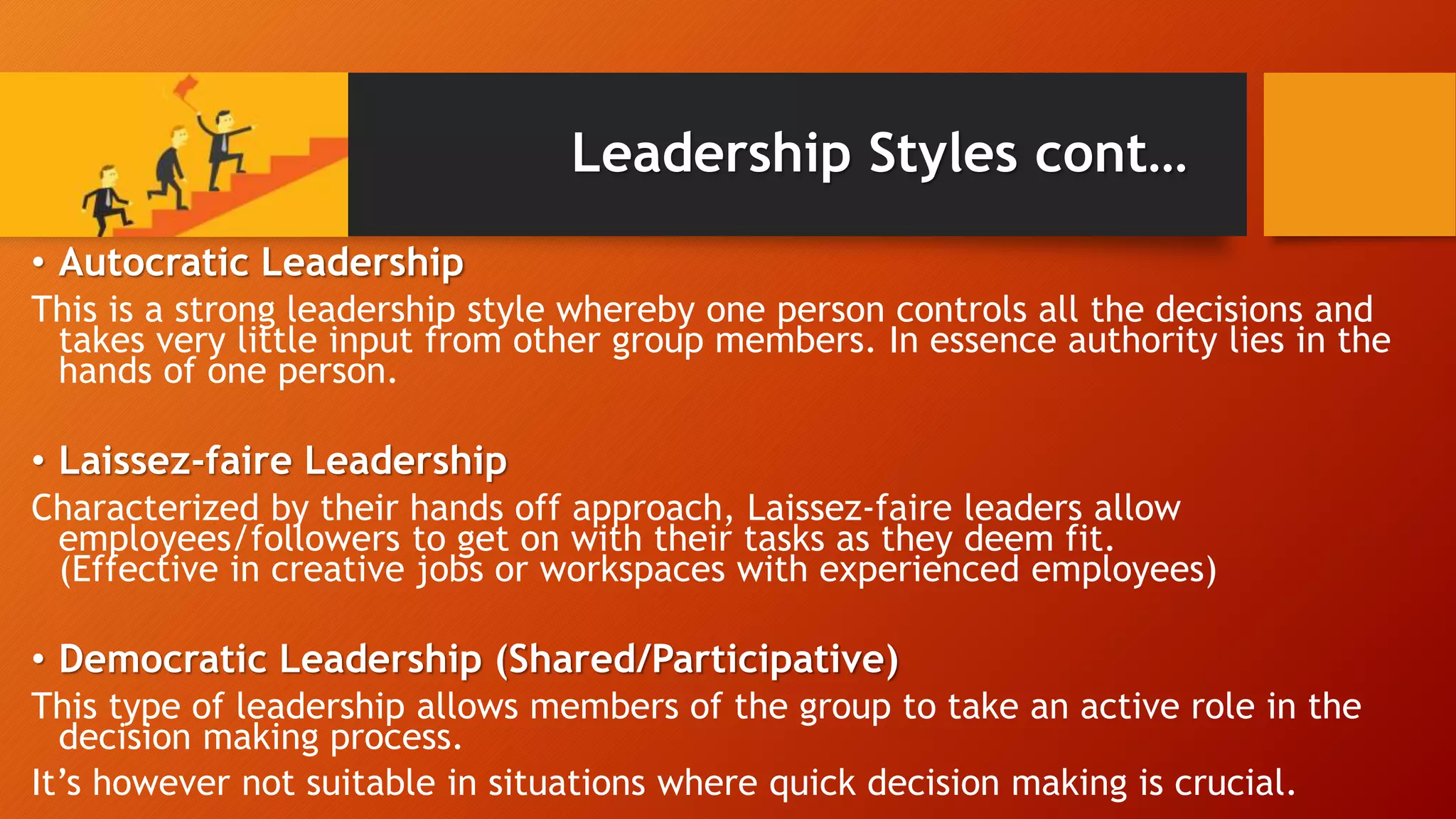 Leadership Styles cont…

• Autocratic Leadership

This is a strong leadership style whereby one person controls all the decisions and takes very little input from other group members. In essence authority lies in the hands of one person.

• Laissez-faire Leadership

Characterized by their hands off approach, Laissez-faire leaders allow employees/followers to get on with their tasks as they deem fit. (Effective in creative jobs or workspaces with experienced employees)

• Democratic Leadership (Shared/Participative)

This type of leadership allows members of the group to take an active role in the decision making process.

It's however not suitable in situations where quick decision making is crucial.